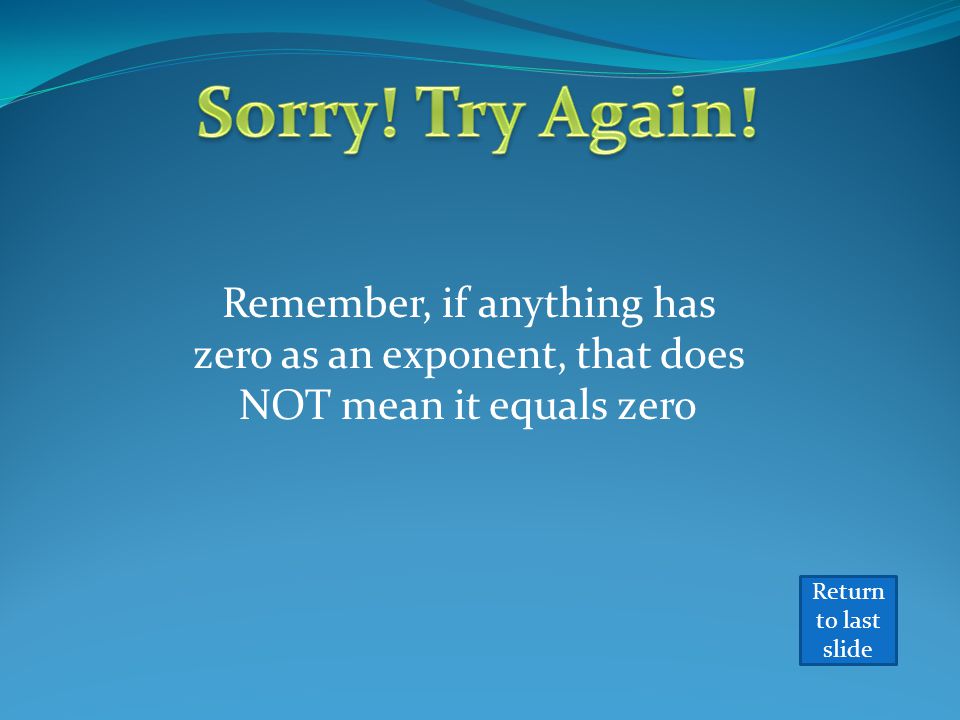 Sorry! Try Again!

Remember, if anything has zero as an exponent, that does NOT mean it equals zero

Return to last slide